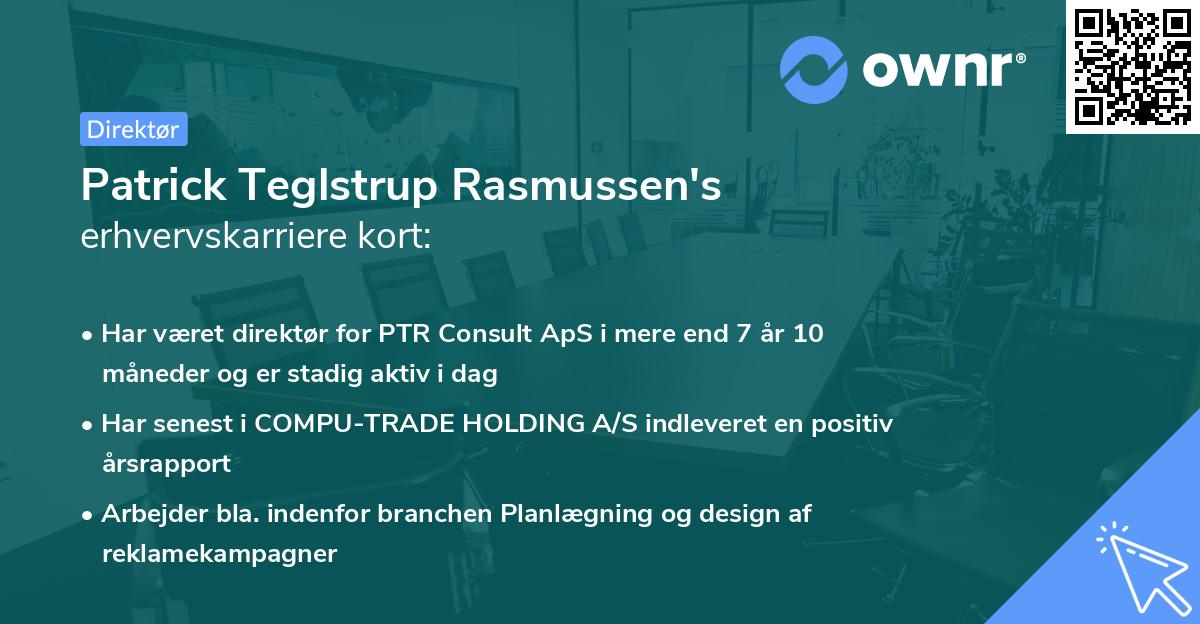 ownr®

Direktør

Patrick Teglstrup Rasmussen's
erhvervskarriere kort:

• Har været direktør for PTR Consult ApS i mere end 7 år 10 måneder og er stadig aktiv i dag

• Har senest i COMPU-TRADE HOLDING A/S indleveret en positiv årsrapport

• Arbejder bla. indenfor branchen Planlægning og design af reklamekampagner